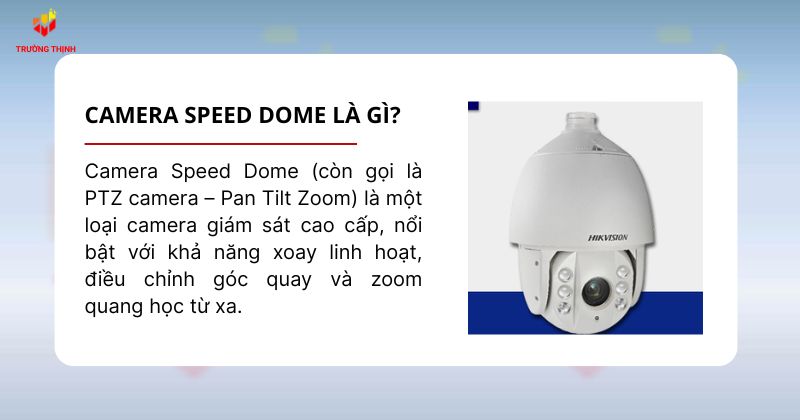 TRƯỜNG THỊNH

CAMERA SPEED DOME LÀ GÌ?

Camera Speed Dome (còn gọi là PTZ camera – Pan Tilt Zoom) là một loại camera giám sát cao cấp, nổi bật với khả năng xoay linh hoạt, điều chỉnh góc quay và zoom quang học từ xa.

HIKVISION